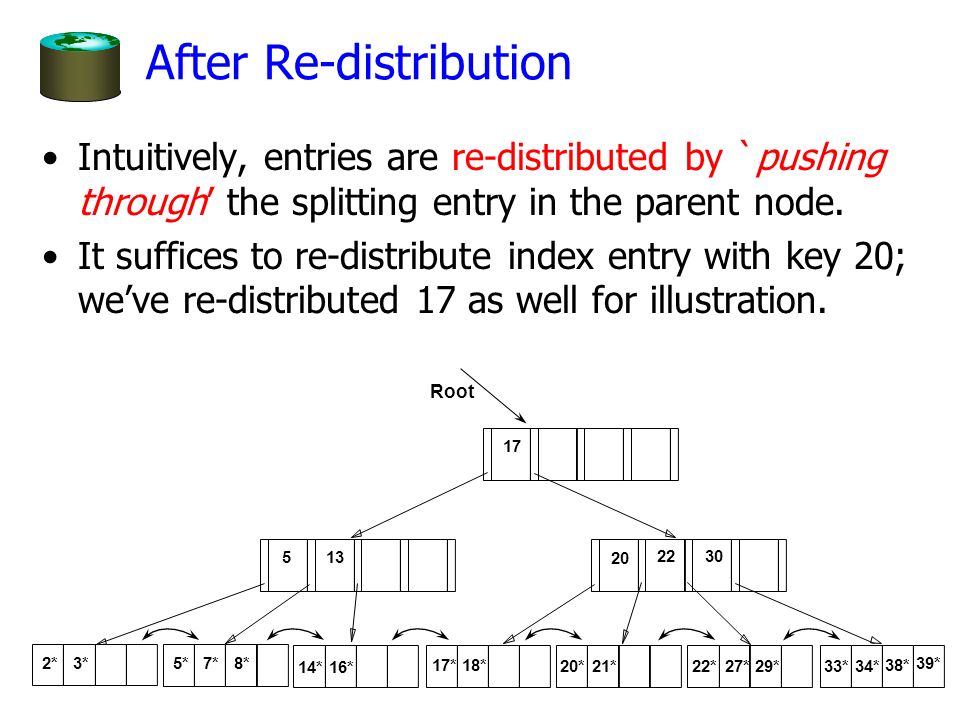 After Re-distribution

• Intuitively, entries are re-distributed by `pushing through' the splitting entry in the parent node.

• It suffices to re-distribute index entry with key 20; we've re-distributed 17 as well for illustration.

Root

17

5 13

20 22 30

2* 3*

5* 7* 8*

14* 16*

17* 18*

20* 21*

22* 27* 29*

33* 34* 38* 39*